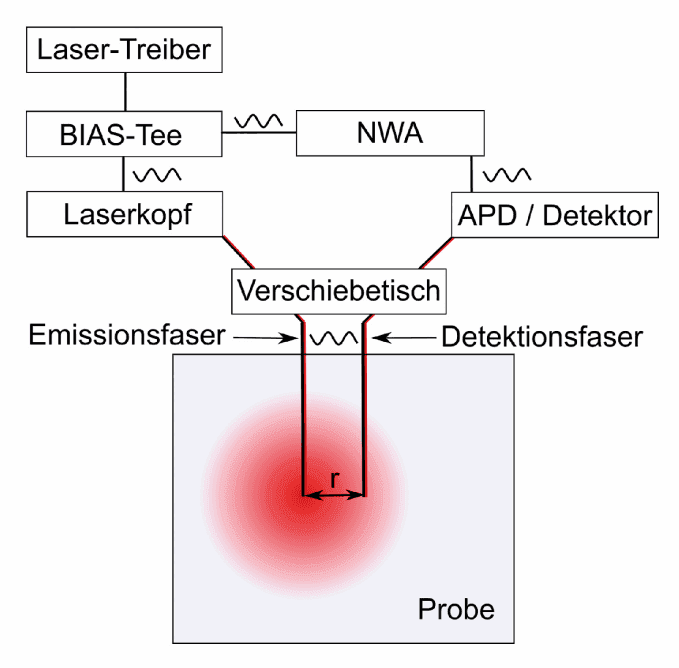 Laser-Treiber

BIAS-Tee

NWA

Laserkopf

APD / Detektor

Verschiebetisch

Emissionsfaser

Detektionsfaser

r

Probe